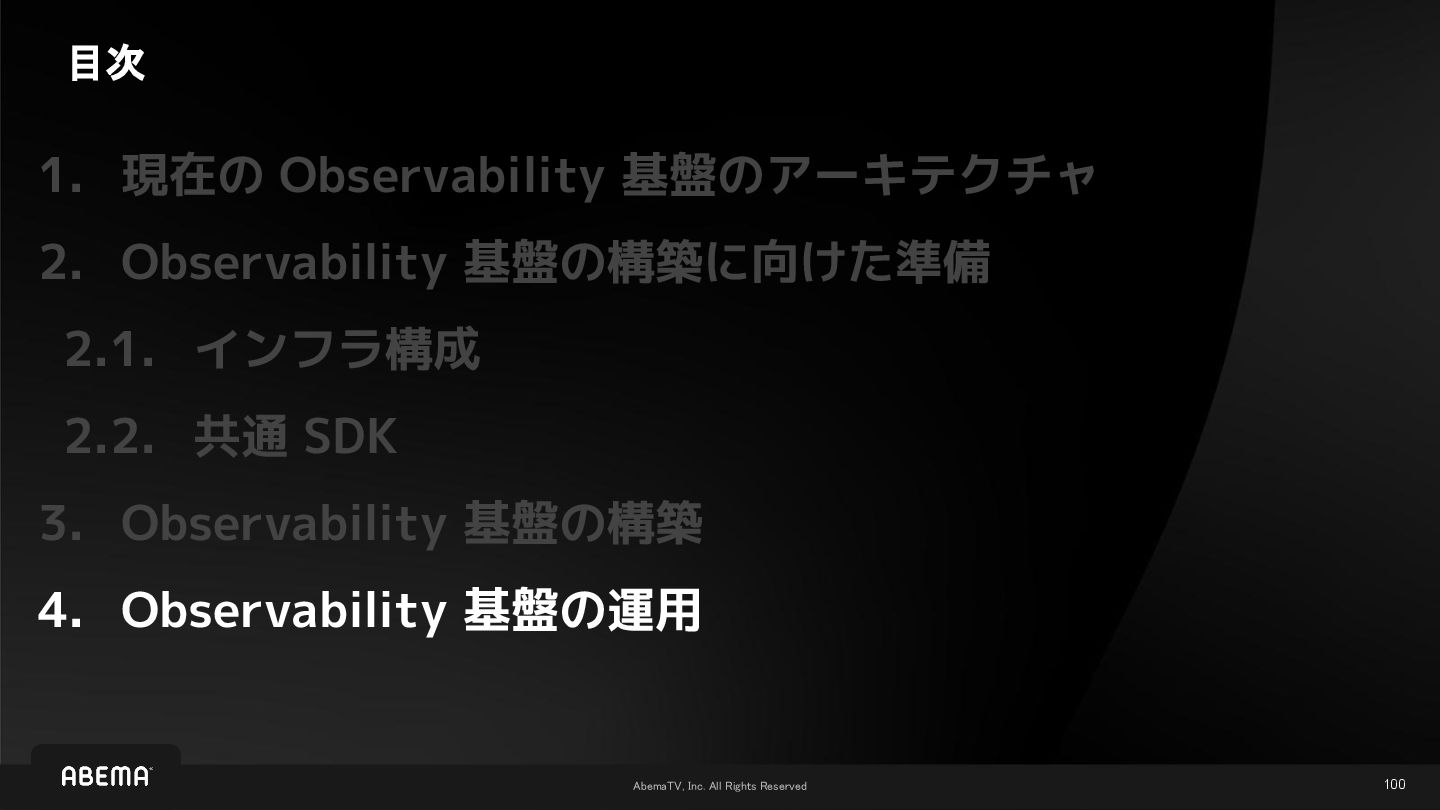 目次

1. 現在の Observability 基盤のアーキテクチャ

2. Observability 基盤の構築に向けた準備

2.1. インフラ構成

2.2. 共通 SDK

3. Observability 基盤の構築

4. Observability 基盤の運用

ABEMA

AbemaTV, Inc. All Rights Reserved

100